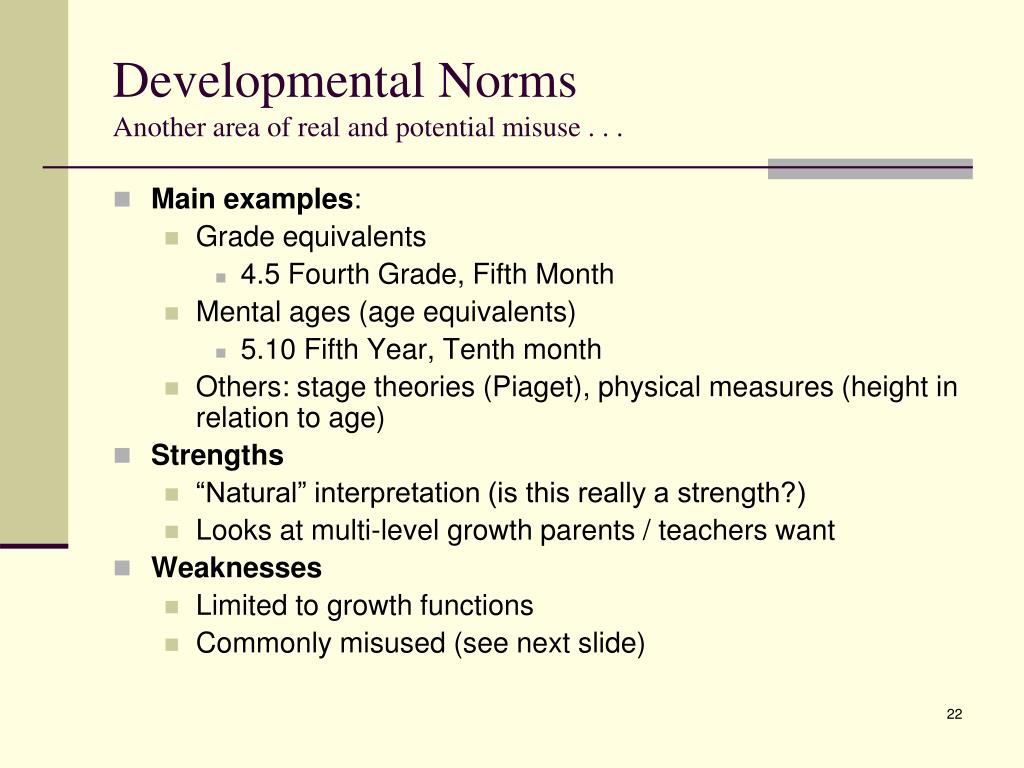 Developmental Norms
Another area of real and potential misuse . . .

- Main examples:
  - Grade equivalents
    - 4.5 Fourth Grade, Fifth Month
  - Mental ages (age equivalents)
    - 5.10 Fifth Year, Tenth month
  - Others: stage theories (Piaget), physical measures (height in relation to age)
- Strengths
  - “Natural” interpretation (is this really a strength?)
  - Looks at multi-level growth parents / teachers want
- Weaknesses
  - Limited to growth functions
  - Commonly misused (see next slide)

22